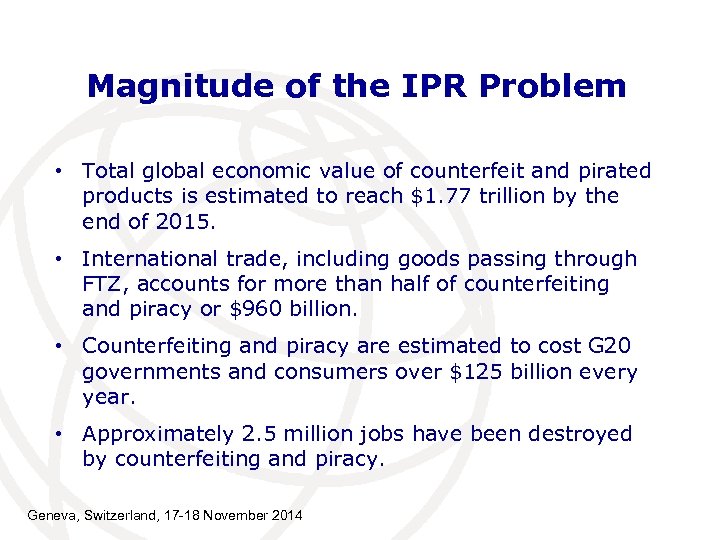 Magnitude of the IPR Problem

• Total global economic value of counterfeit and pirated products is estimated to reach \$1.77 trillion by the end of 2015.

• International trade, including goods passing through FTZ, accounts for more than half of counterfeiting and piracy or \$960 billion.

• Counterfeiting and piracy are estimated to cost G20 governments and consumers over \$125 billion every year.

• Approximately 2.5 million jobs have been destroyed by counterfeiting and piracy.

Geneva, Switzerland, 17-18 November 2014